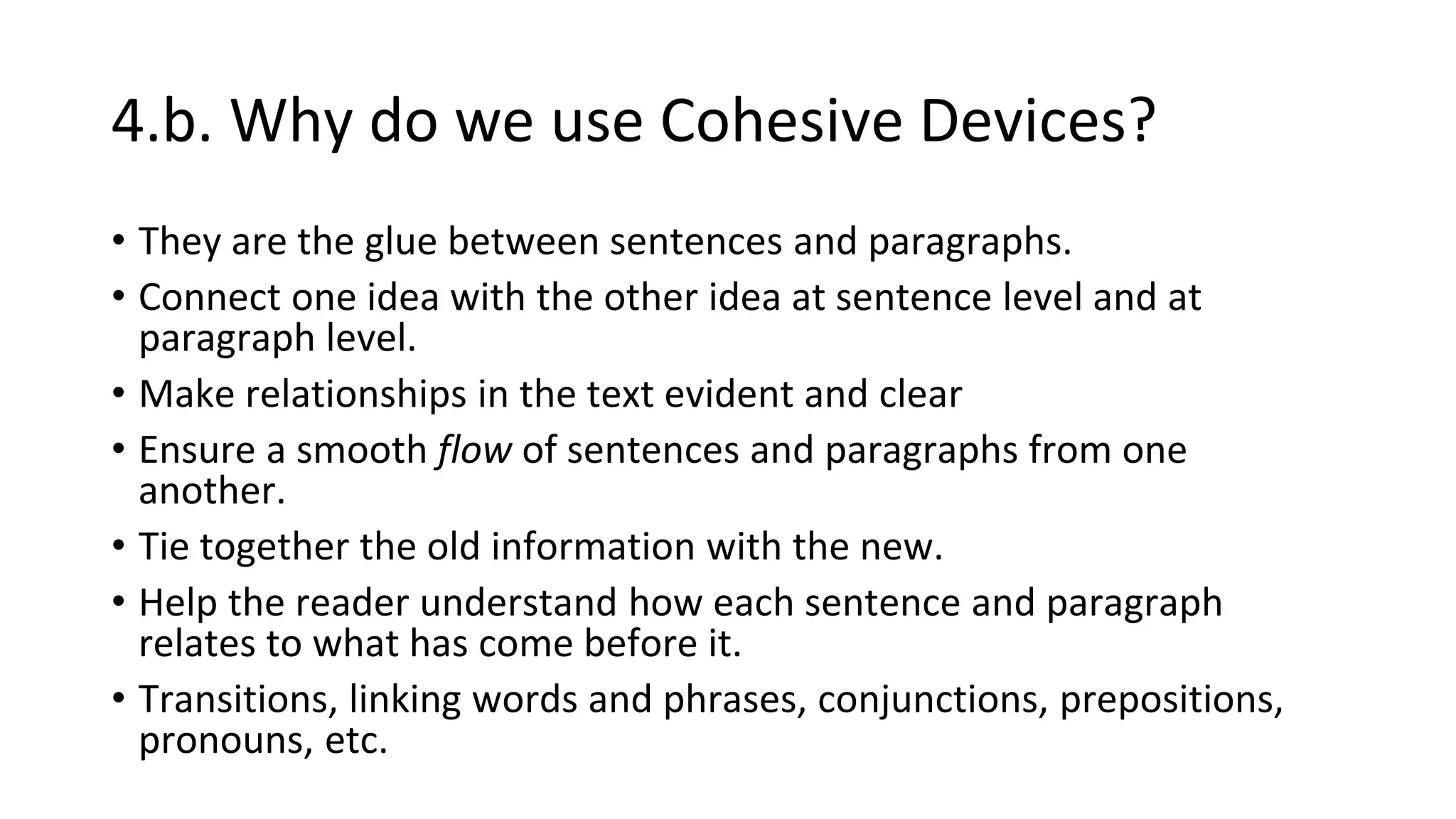 4.b. Why do we use Cohesive Devices?

• They are the glue between sentences and paragraphs.
• Connect one idea with the other idea at sentence level and at paragraph level.
• Make relationships in the text evident and clear
• Ensure a smooth flow of sentences and paragraphs from one another.
• Tie together the old information with the new.
• Help the reader understand how each sentence and paragraph relates to what has come before it.
• Transitions, linking words and phrases, conjunctions, prepositions, pronouns, etc.